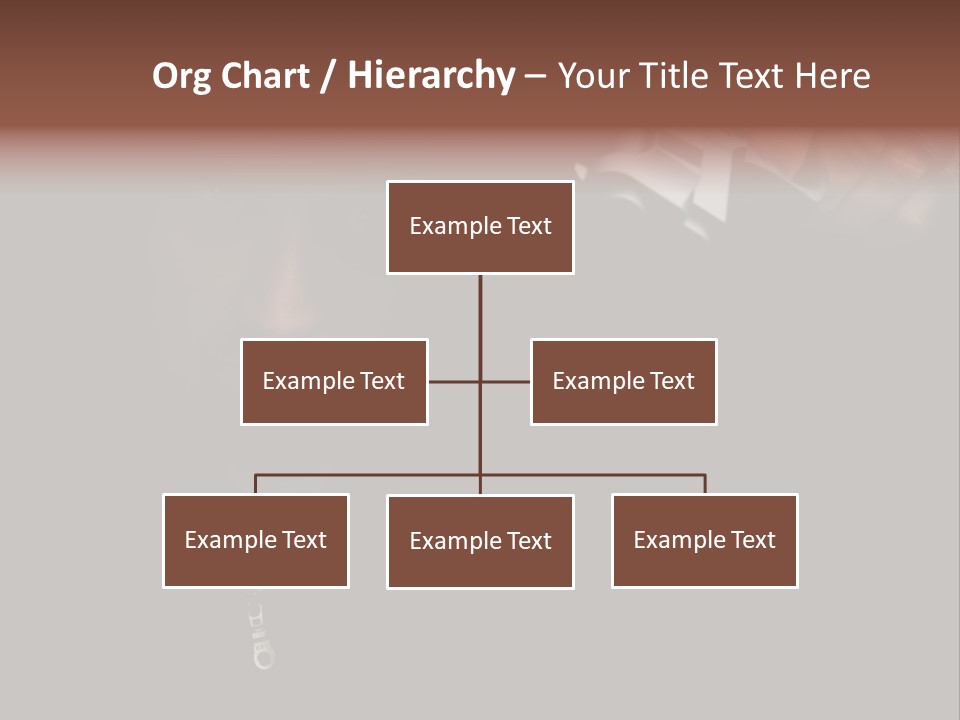 Org Chart / Hierarchy – Your Title Text Here

Example Text

Example Text

Example Text

Example Text

Example Text

Example Text